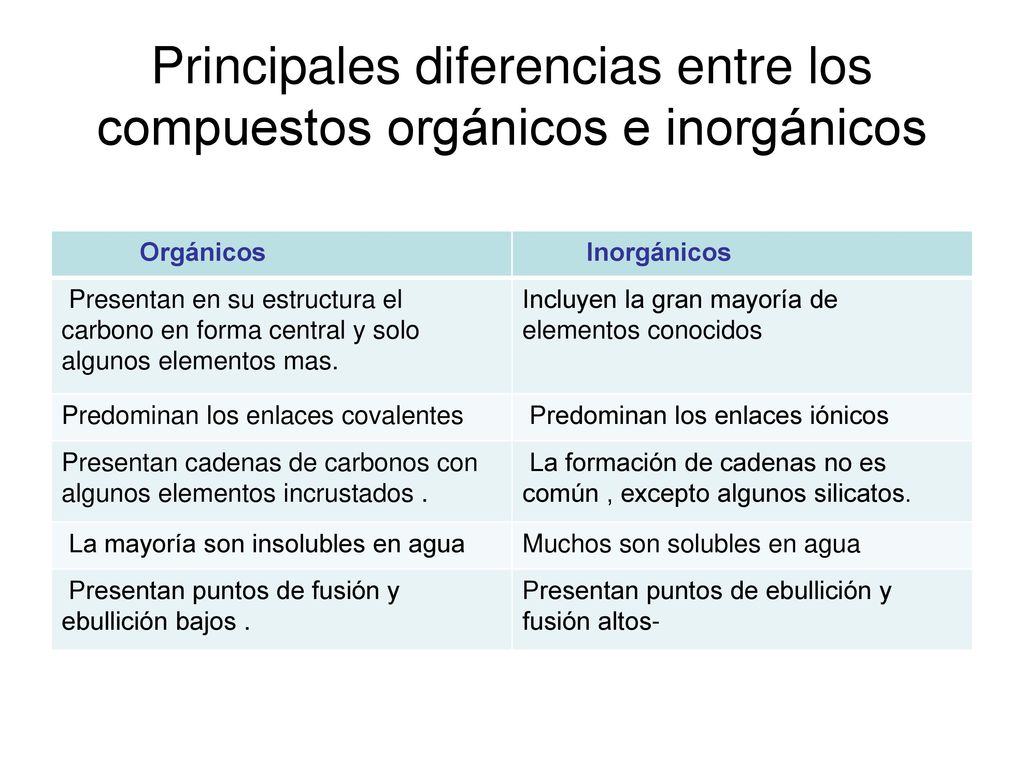 Principales diferencias entre los compuestos orgánicos e inorgánicos

| Orgánicos | Inorgánicos |
|---|---|
| Presentan en su estructura el carbono en forma central y solo algunos elementos mas. | Incluyen la gran mayoría de elementos conocidos |
| Predominan los enlaces covalentes | Predominan los enlaces iónicos |
| Presentan cadenas de carbonos con algunos elementos incrustados . | La formación de cadenas no es común , excepto algunos silicatos. |
| La mayoría son insolubles en agua | Muchos son solubles en agua |
| Presentan puntos de fusión y ebullición bajos . | Presentan puntos de ebullición y fusión altos- |